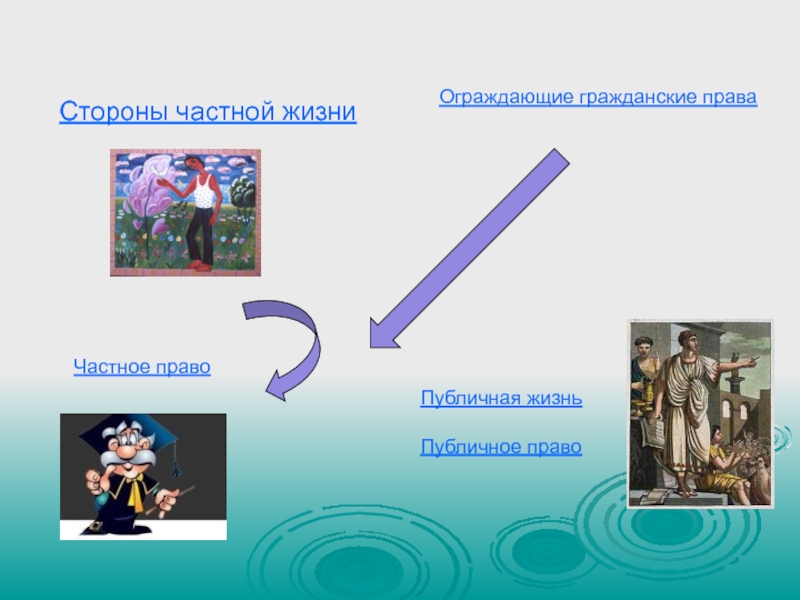 Стороны частной жизни

Ограждающие гражданские права

Частное право

Публичная жизнь

Публичное право